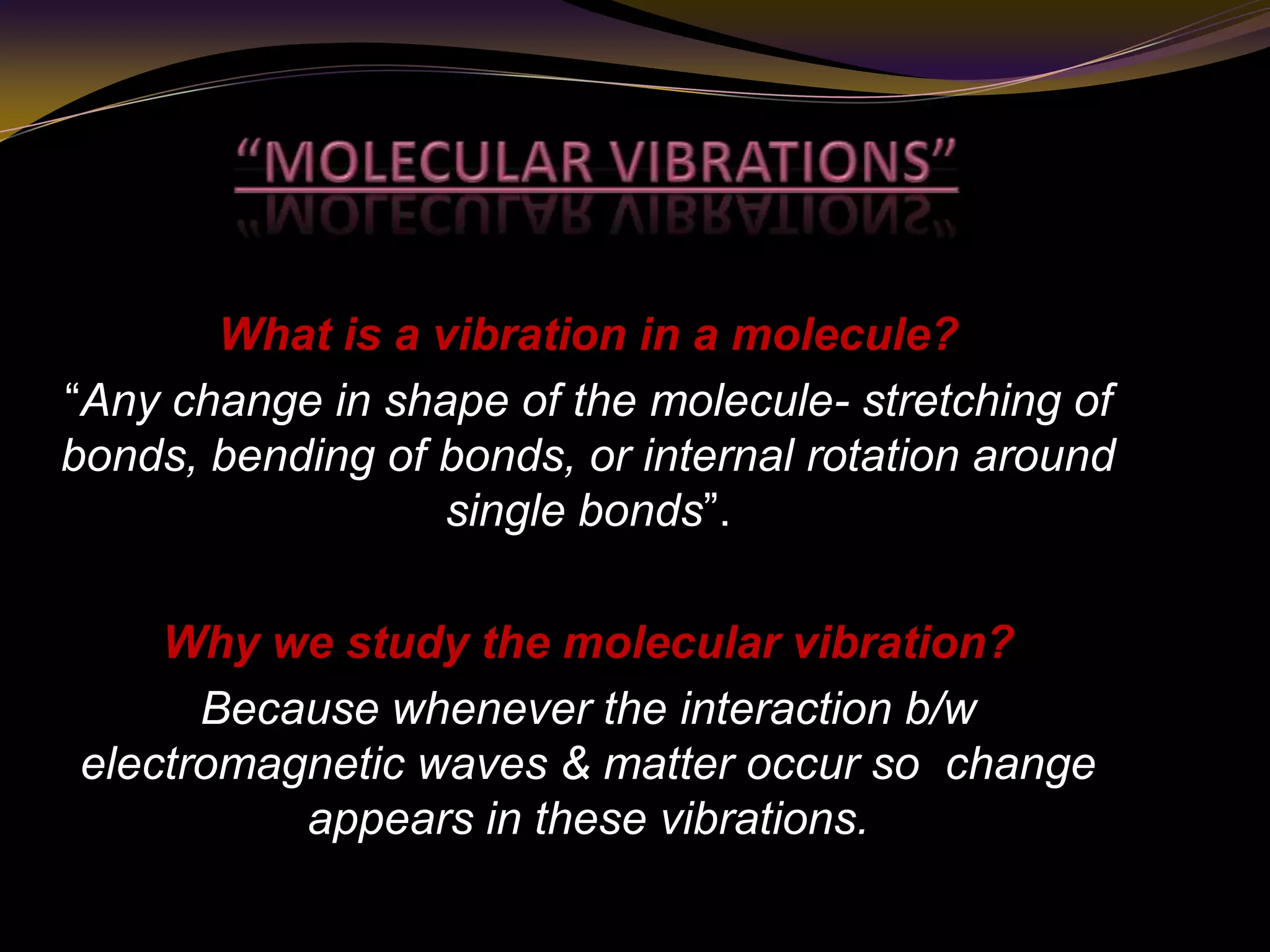 “MOLECULAR VIBRATIONS”

What is a vibration in a molecule?

“Any change in shape of the molecule- stretching of bonds, bending of bonds, or internal rotation around single bonds”.

Why we study the molecular vibration?

Because whenever the interaction b/w electromagnetic waves & matter occur so change appears in these vibrations.